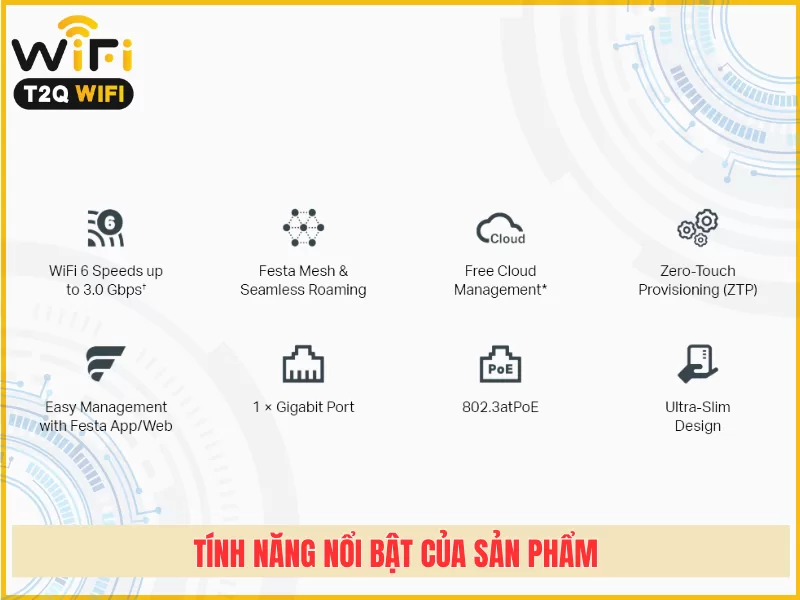 WiFi
T2Q WIFI

6

WiFi 6 Speeds up to 3.0 Gbps†

Festa Mesh & Seamless Roaming

Cloud

Free Cloud Management*

Zero-Touch Provisioning (ZTP)

Easy Management with Festa App/Web

1 × Gigabit Port

PoE

802.3atPoE

Ultra-Slim Design

TÍNH NĂNG NỔI BẬT CỦA SẢN PHẨM